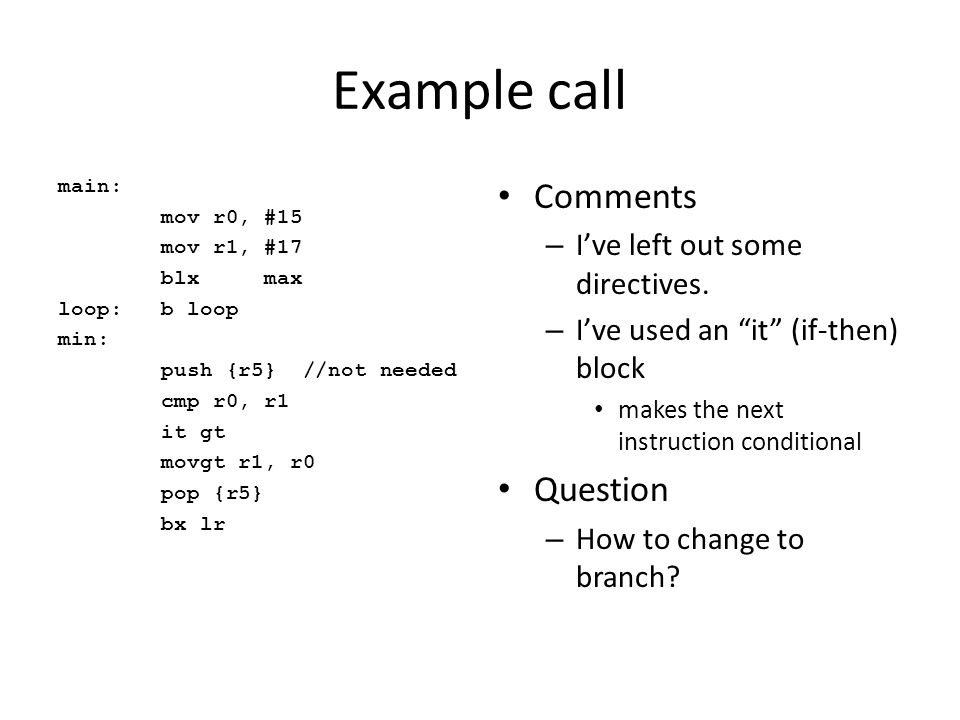 Example call

main:
mov r0, #15
mov r1, #17
blx max
loop: b loop
min:
push {r5} //not needed
cmp r0, r1
it gt
movgt r1, r0
pop {r5}
bx lr

• Comments
– I've left out some directives.
– I've used an "it" (if-then) block
• makes the next instruction conditional
• Question
– How to change to branch?